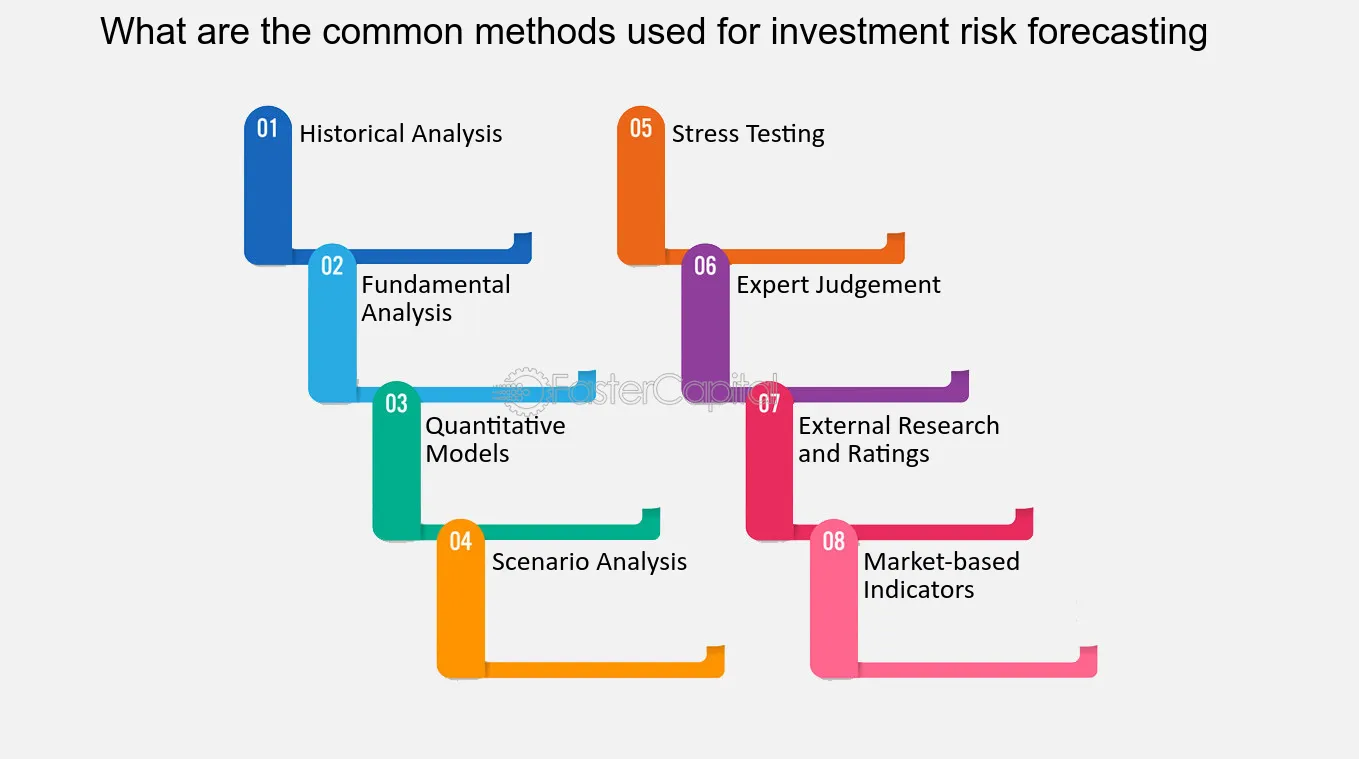 What are the common methods used for investment risk forecasting

01 Historical Analysis

02 Fundamental Analysis

03 Quantitative Models

04 Scenario Analysis

05 Stress Testing

06 Expert Judgement

07 External Research and Ratings

08 Market-based Indicators

FasterCapital